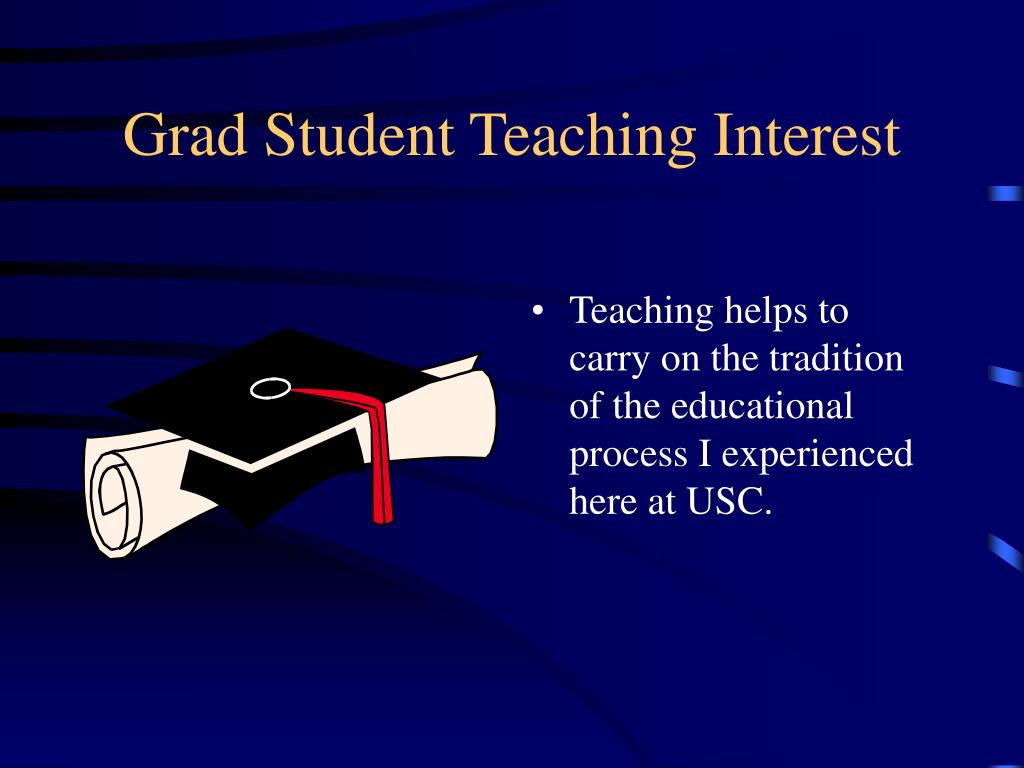 Grad Student Teaching Interest

• Teaching helps to carry on the tradition of the educational process I experienced here at USC.